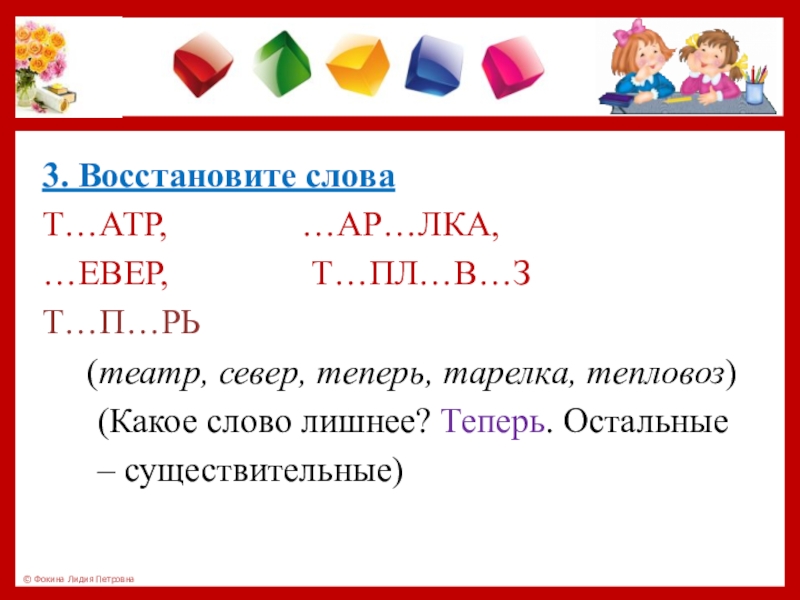 3. Восстановите слова

Т…АТР, …АР…ЛКА,

…ЕВЕР, Т…ПЛ…В…З

Т…П…РЬ

(театр, север, теперь, тарелка, тепловоз)

(Какое слово лишнее? Теперь. Остальные – существительные)

© Фокина Лидия Петровна